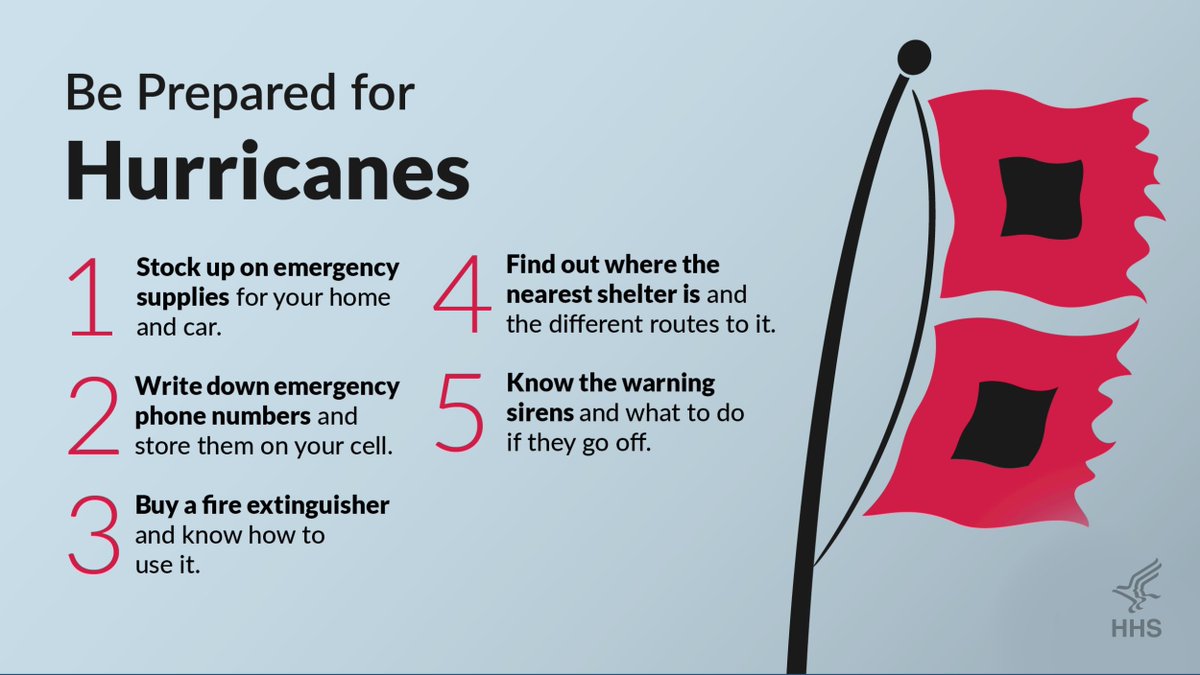 Be Prepared for
Hurricanes

1 Stock up on emergency supplies for your home and car.

2 Write down emergency phone numbers and store them on your cell.

3 Buy a fire extinguisher and know how to use it.

4 Find out where the nearest shelter is and the different routes to it.

5 Know the warning sirens and what to do if they go off.

HHS